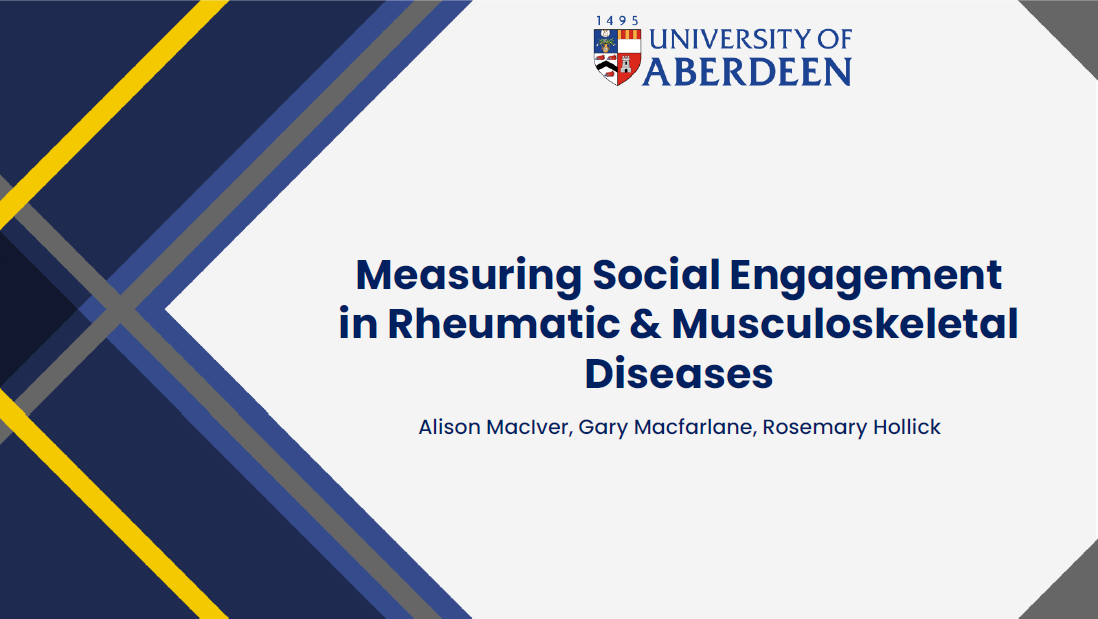 1495
UNIVERSITY OF
ABERDEEN

Measuring Social Engagement in Rheumatic & Musculoskeletal Diseases

Alison MacIver, Gary Macfarlane, Rosemary Hollick